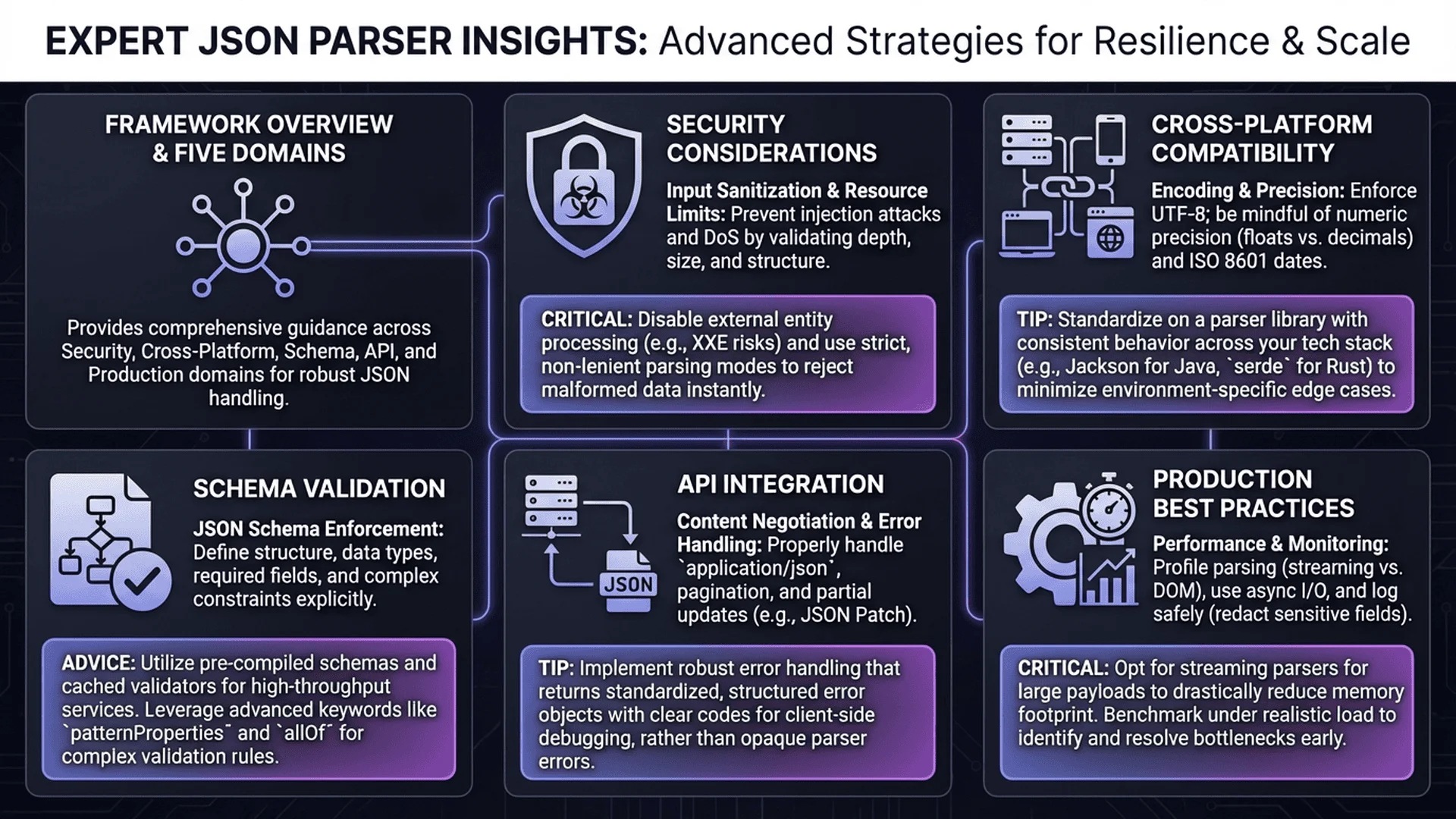 EXPERT JSON PARSER INSIGHTS: Advanced Strategies for Resilience & Scale

FRAMEWORK OVERVIEW & FIVE DOMAINS

Provides comprehensive guidance across Security, Cross-Platform, Schema, API, and Production domains for robust JSON handling.

SECURITY CONSIDERATIONS

Input Sanitization & Resource Limits: Prevent injection attacks and DoS by validating depth, size, and structure.

CRITICAL: Disable external entity processing (e.g., XXE risks) and use strict, non-lenient parsing modes to reject malformed data instantly.

CROSS-PLATFORM COMPATIBILITY

Encoding & Precision: Enforce UTF-8; be mindful of numeric precision (floats vs. decimals) and ISO 8601 dates.

TIP: Standardize on a parser library with consistent behavior across your tech stack (e.g., Jackson for Java, `serde` for Rust) to minimize environment-specific edge cases.

SCHEMA VALIDATION

JSON Schema Enforcement: Define structure, data types, required fields, and complex constraints explicitly.

ADVICE: Utilize pre-compiled schemas and cached validators for high-throughput services. Leverage advanced keywords like `patternProperties` and `allOf` for complex validation rules.

API INTEGRATION

JSON

Content Negotiation & Error Handling: Properly handle `application/json`, pagination, and partial updates (e.g., JSON Patch).

TIP: Implement robust error handling that returns standardized, structured error objects with clear codes for client-side debugging, rather than opaque parser errors.

PRODUCTION BEST PRACTICES

Performance & Monitoring: Profile parsing (streaming vs. DOM), use async I/O, and log safely (redact sensitive fields).

CRITICAL: Opt for streaming parsers for large payloads to drastically reduce memory footprint. Benchmark under realistic load to identify and resolve bottlenecks early.